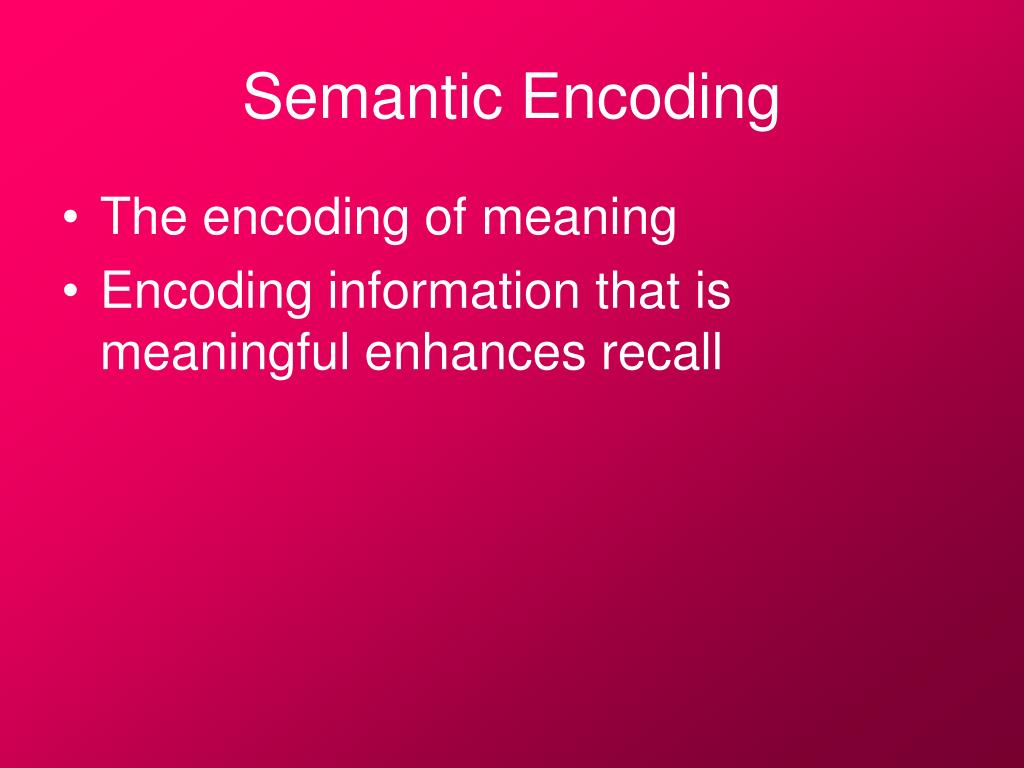 Semantic Encoding

• The encoding of meaning
• Encoding information that is meaningful enhances recall